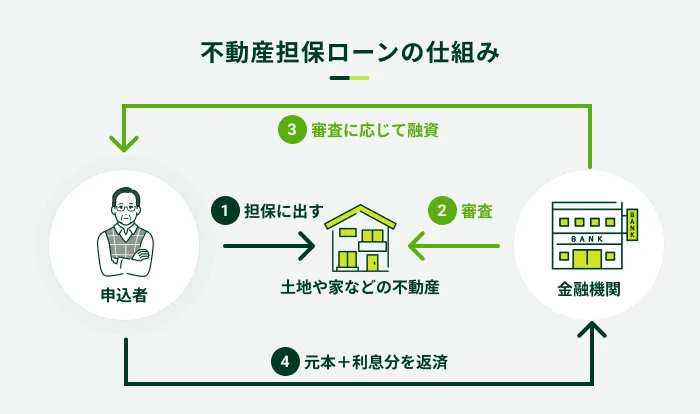 不動産担保ローンの仕組み

3 審査に応じて融資

1 担保に出す

2 審査

BANK

BANK

申込者

土地や家などの不動産

金融機関

4 元本＋利息分を返済